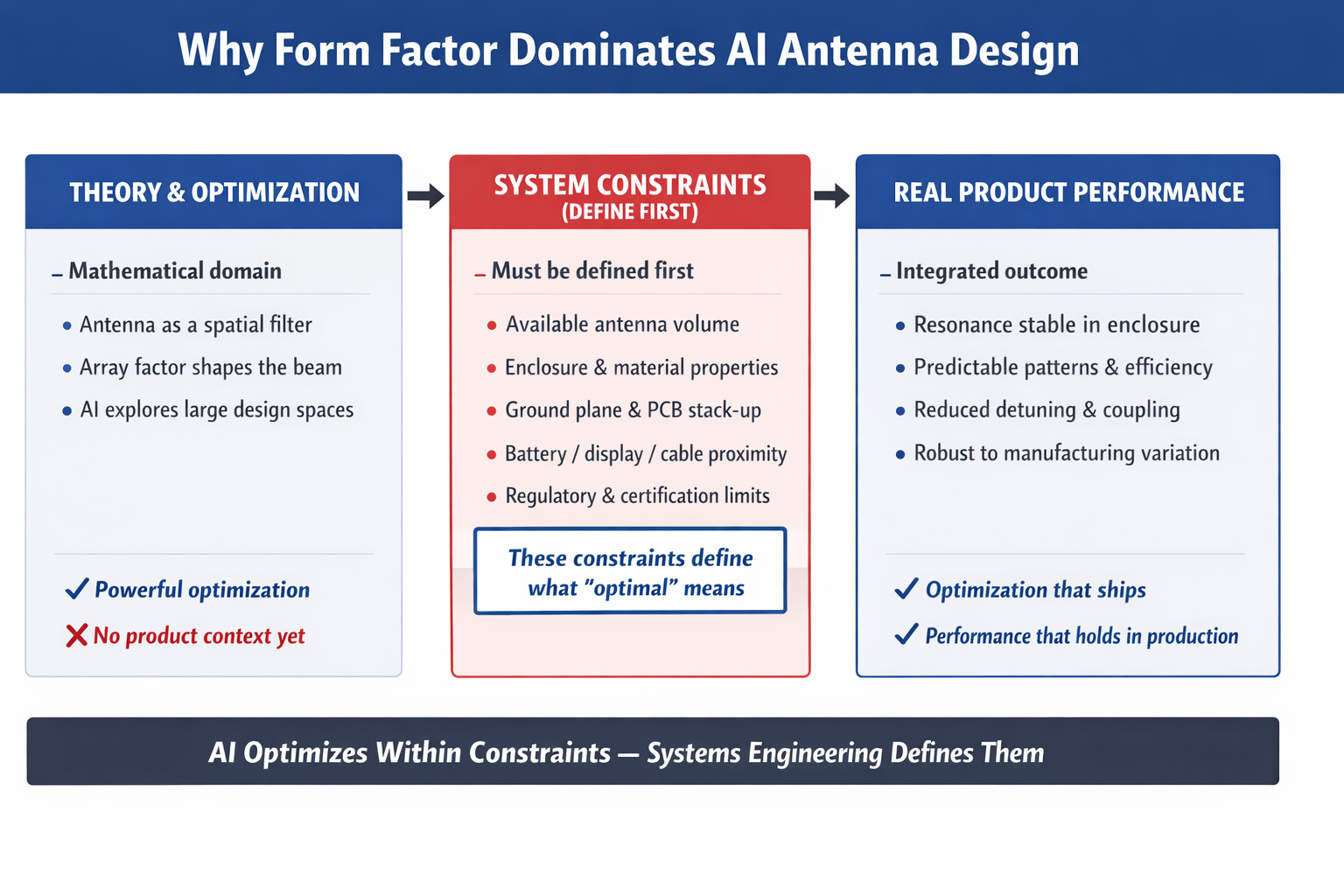 Why Form Factor Dominates AI Antenna Design

THEORY & OPTIMIZATION

– Mathematical domain

• Antenna as a spatial filter
• Array factor shapes the beam
• AI explores large design spaces

✓ Powerful optimization
✗ No product context yet

SYSTEM CONSTRAINTS
(DEFINE FIRST)

– Must be defined first

• Available antenna volume
• Enclosure & material properties
• Ground plane & PCB stack-up
• Battery / display / cable proximity
• Regulatory & certification limits

These constraints define what "optimal" means

REAL PRODUCT PERFORMANCE

– Integrated outcome

• Resonance stable in enclosure
• Predictable patterns & efficiency
• Reduced detuning & coupling
• Robust to manufacturing variation

✓ Optimization that ships
✓ Performance that holds in production

AI Optimizes Within Constraints — Systems Engineering Defines Them